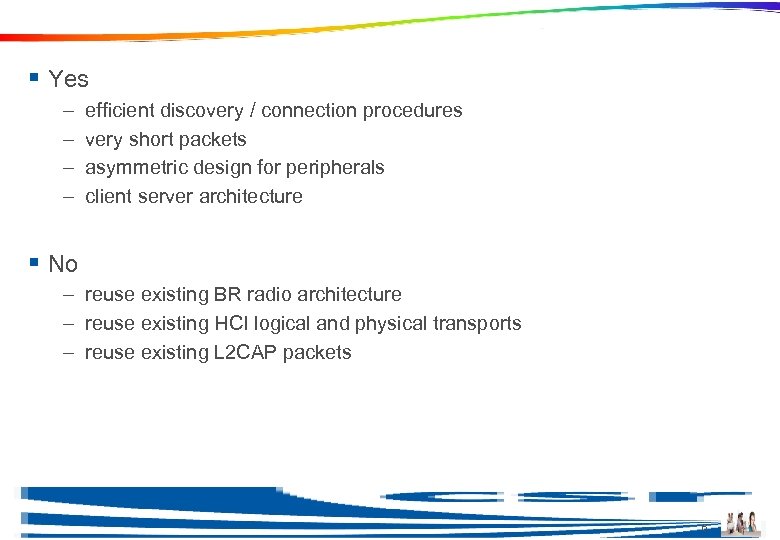 ▪ Yes
– efficient discovery / connection procedures
– very short packets
– asymmetric design for peripherals
– client server architecture

▪ No
– reuse existing BR radio architecture
– reuse existing HCI logical and physical transports
– reuse existing L2CAP packets

csr